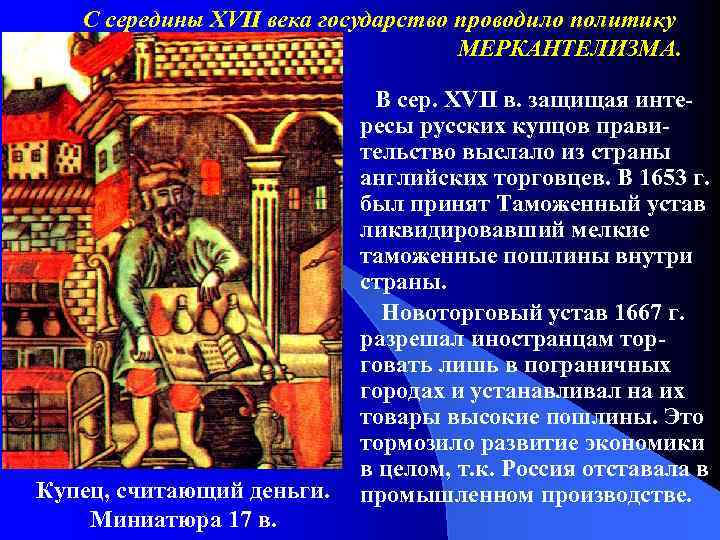 С середины XVII века государство проводило политику МЕРКАНТЕЛИЗМА.

В сер. XVII в. защищая интересы русских купцов правительство выслало из страны английских торговцев. В 1653 г. был принят Таможенный устав ликвидировавший мелкие таможенные пошлины внутри страны.

Новоторговый устав 1667 г. разрешал иностранцам торговать лишь в пограничных городах и устанавливал на их товары высокие пошлины. Это тормозило развитие экономики в целом, т.к. Россия отставала в промышленном производстве.

Купец, считающий деньги. Миниатюра 17 в.